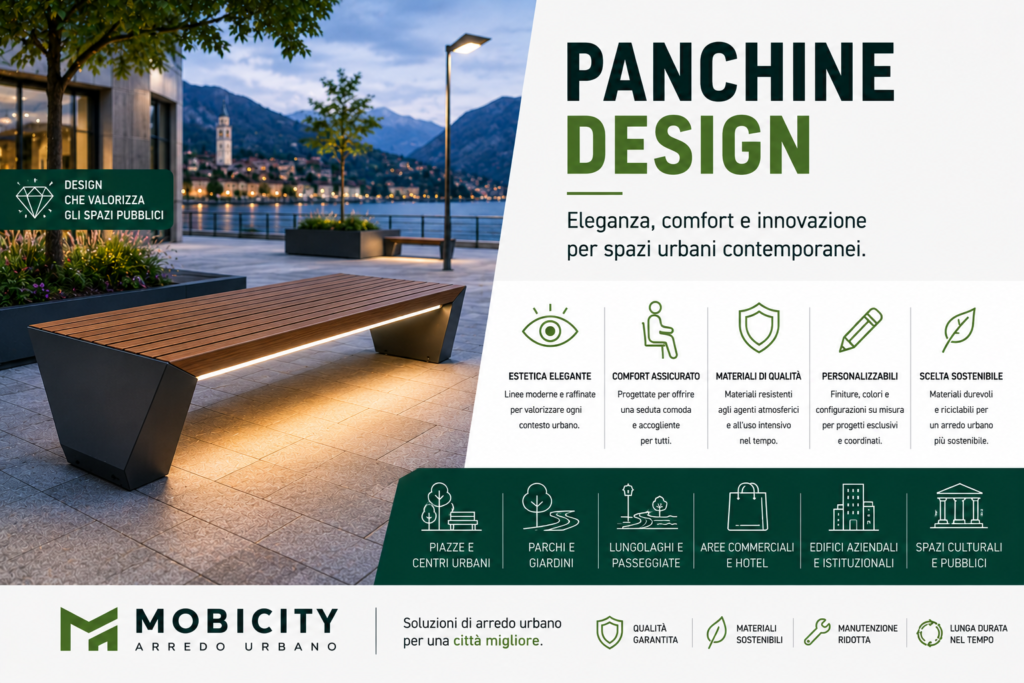 DESIGN
CHE VALORIZZA
GLI SPAZI PUBBLICI

PANCHINE
DESIGN

Eleganza, comfort e innovazione per spazi urbani contemporanei.

ESTETICA ELEGANTE
Linee moderne e raffinate per valorizzare ogni contesto urbano.

COMFORT ASSICURATO
Progettate per offrire una seduta comoda e accogliente per tutti.

MATERIALI DI QUALITÀ
Materiali resistenti agli agenti atmosferici e all'uso intensivo nel tempo.

PERSONALIZZABILI
Finiture, colori e configurazioni su misura per progetti esclusivi e coordinati.

SCELTA SOSTENIBILE
Materiali durevoli e riciclabili per un arredo urbano più sostenibile.

PIAZZE E CENTRI URBANI

PARCHI E GIARDINI

LUNGOLAGHI E PASSEGGIATE

AREE COMMERCIALI E HOTEL

EDIFICI AZIENDALI E ISTITUZIONALI

SPAZI CULTURALI E PUBBLICI

MOBICITY
ARREDO URBANO

Soluzioni di arredo urbano per una città migliore.

QUALITÀ GARANTITA

MATERIALI SOSTENIBILI

MANUTENZIONE RIDOTTA

LUNGA DURATA NEL TEMPO